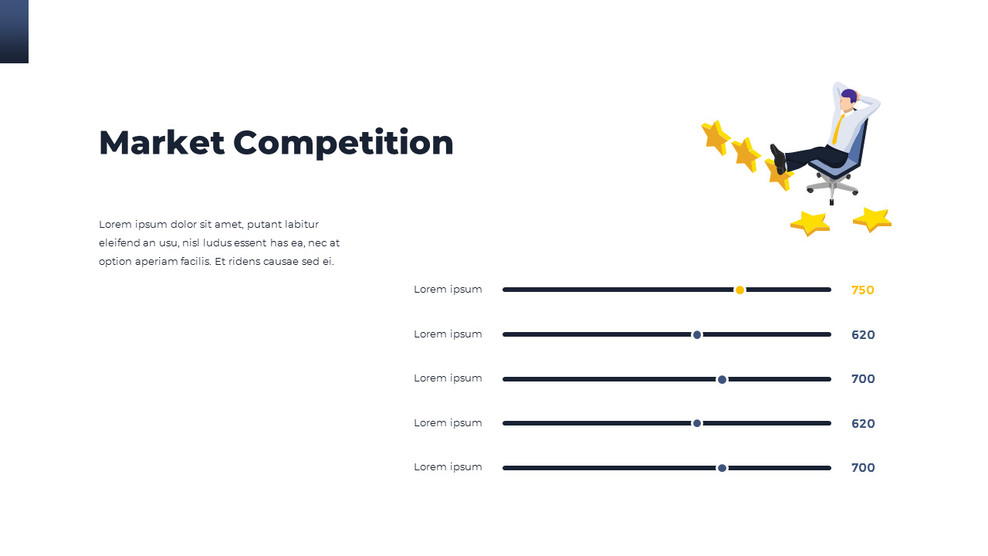 Market Competition

Lorem ipsum dolor sit amet, putant labitur eleifend an usu, nisl ludus essent has ea, nec at option aperiam facilis. Et ridens causae sed ei.

Lorem ipsum 750

Lorem ipsum 620

Lorem ipsum 700

Lorem ipsum 620

Lorem ipsum 700